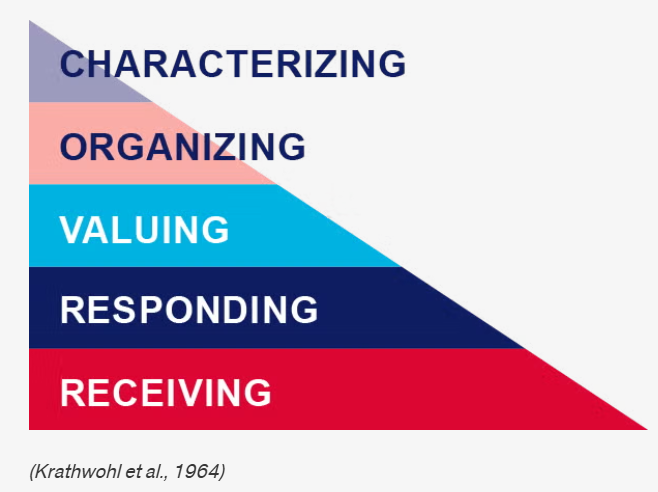 CHARACTERIZING
ORGANIZING
VALUING
RESPONDING
RECEIVING

(Krathwohl et al., 1964)